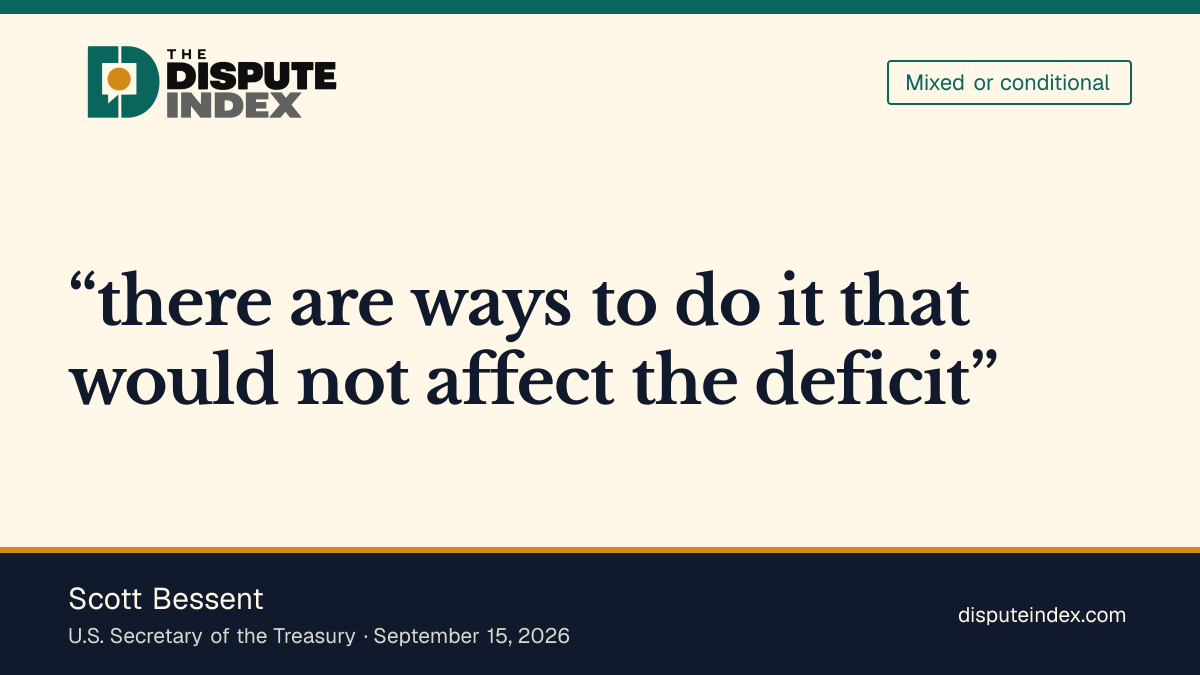 THE DISPUTE INDEX

Mixed or conditional

"there are ways to do it that would not affect the deficit"

Scott Bessent

U.S. Secretary of the Treasury · September 15, 2026

disputeindex.com